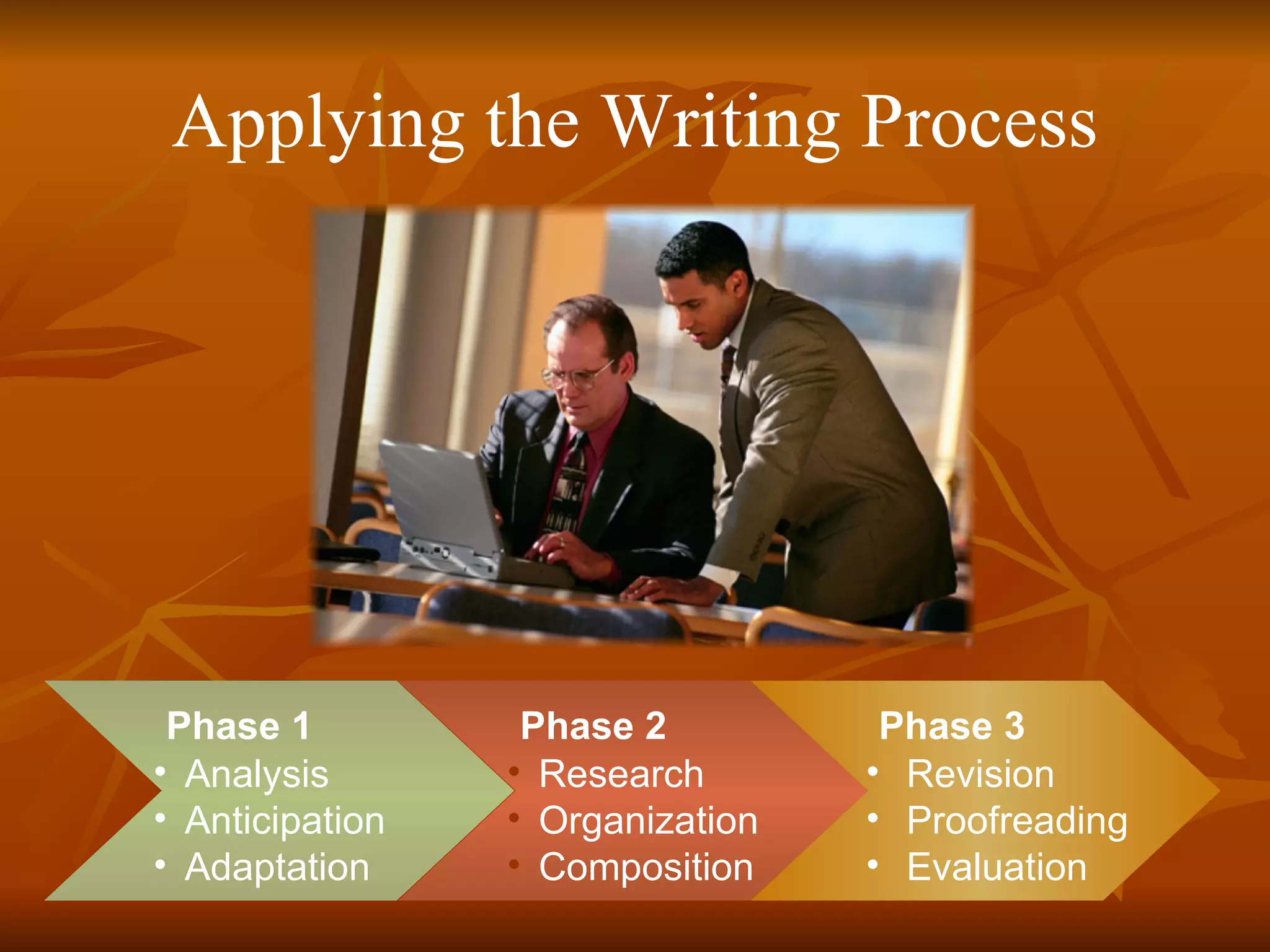 Applying the Writing Process

Phase 1
• Analysis
• Anticipation
• Adaptation

Phase 2
• Research
• Organization
• Composition

Phase 3
• Revision
• Proofreading
• Evaluation